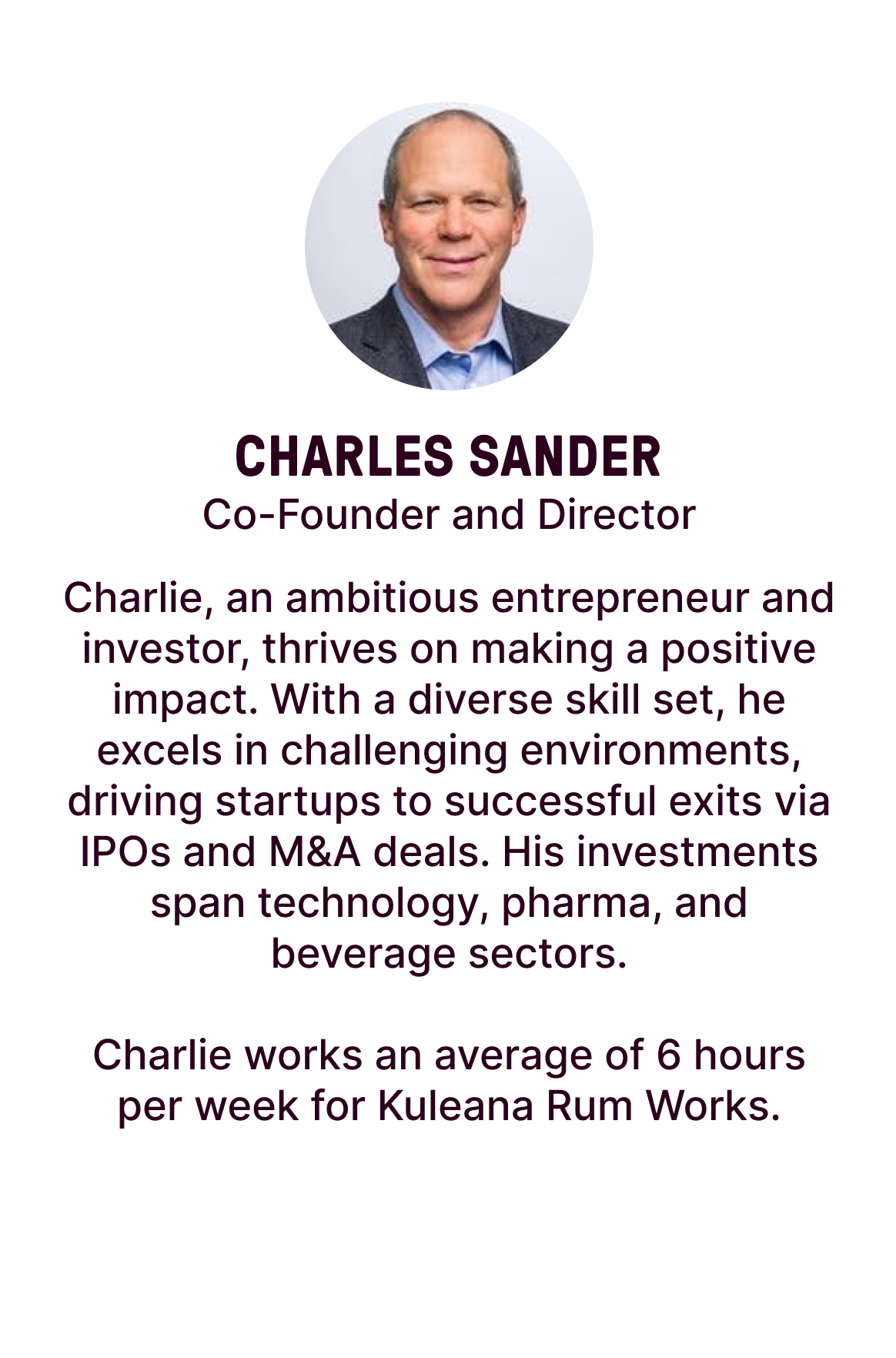 CHARLES SANDER
Co-Founder and Director

Charlie, an ambitious entrepreneur and investor, thrives on making a positive impact. With a diverse skill set, he excels in challenging environments, driving startups to successful exits via IPOs and M&A deals. His investments span technology, pharma, and beverage sectors.

Charlie works an average of 6 hours per week for Kuleana Rum Works.